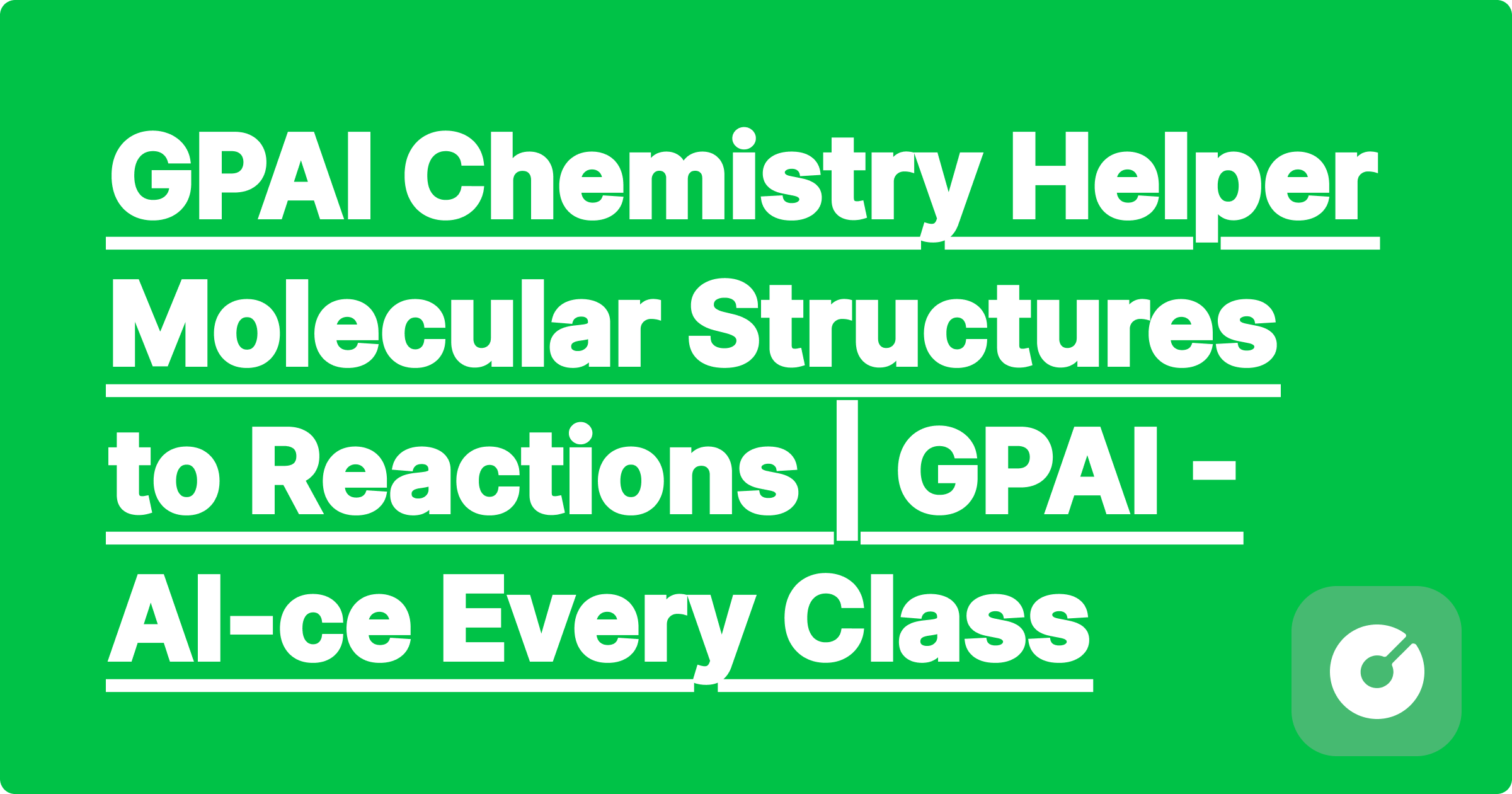 GPAI Chemistry Helper Molecular Structures to Reactions | GPAI - AI-ce Every Class